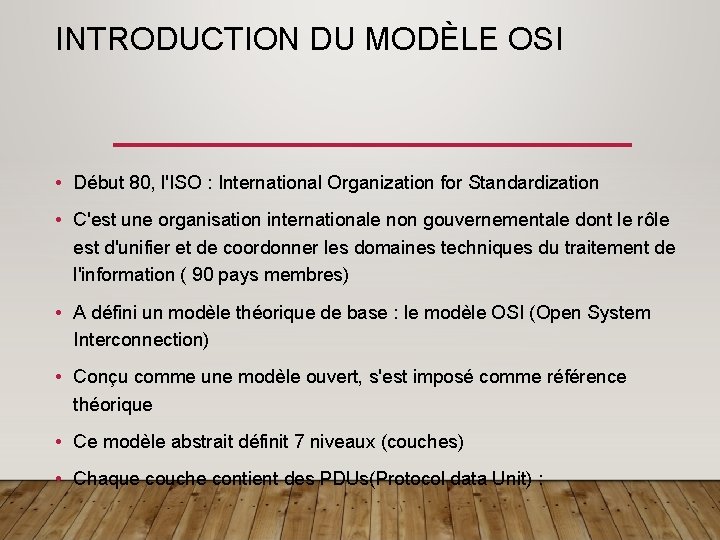 INTRODUCTION DU MODÈLE OSI

• Début 80, l'ISO : International Organization for Standardization

• C'est une organisation internationale non gouvernementale dont le rôle est d'unifier et de coordonner les domaines techniques du traitement de l'information ( 90 pays membres)

• A défini un modèle théorique de base : le modèle OSI (Open System Interconnection)

• Conçu comme une modèle ouvert, s'est imposé comme référence théorique

• Ce modèle abstrait définit 7 niveaux (couches)

• Chaque couche contient des PDUs(Protocol data Unit) :